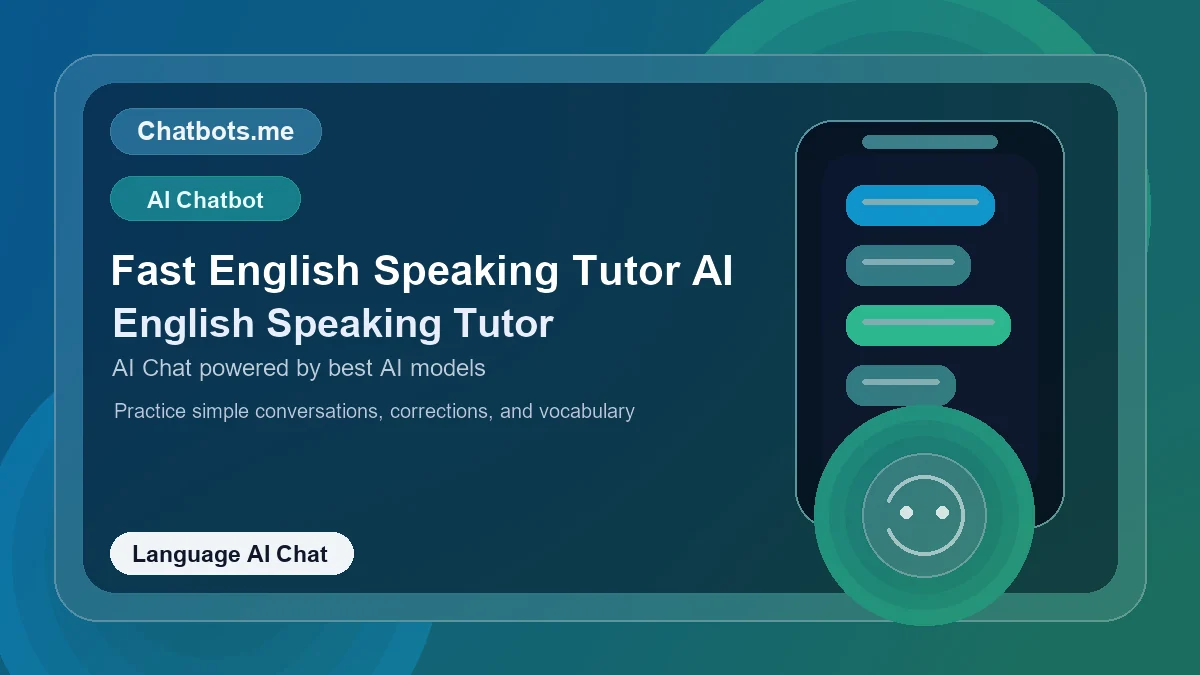 Chatbots.me

AI Chatbot

Fast English Speaking Tutor AI
English Speaking Tutor

AI Chat powered by best AI models

Practice simple conversations, corrections, and vocabulary

Language AI Chat